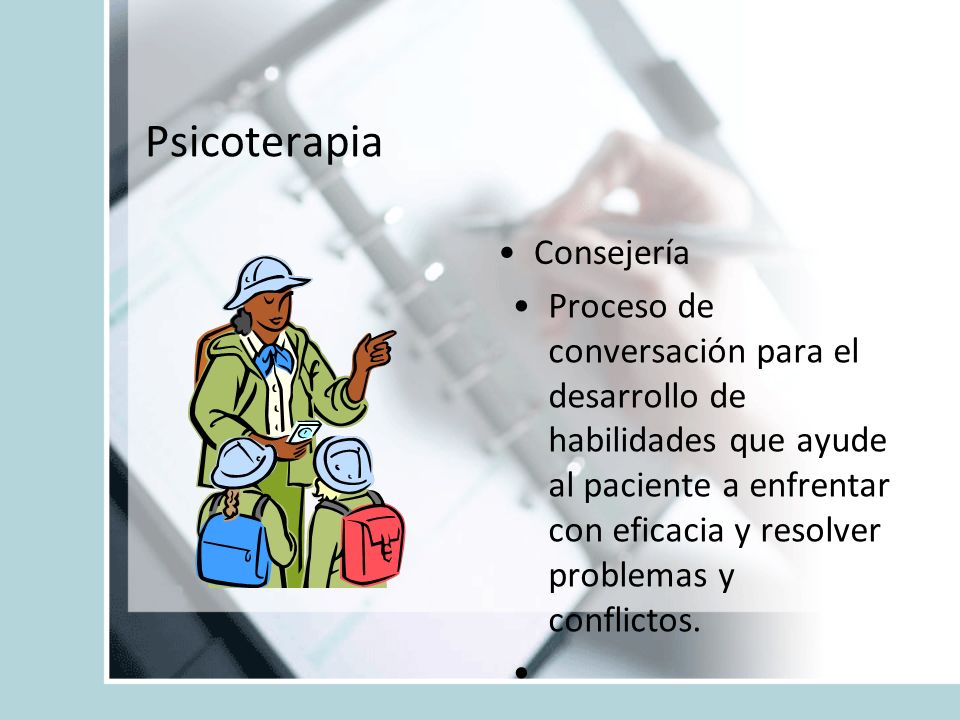 Psicoterapia

• Consejería
• Proceso de conversación para el desarrollo de habilidades que ayude al paciente a enfrentar con eficacia y resolver problemas y conflictos.
•